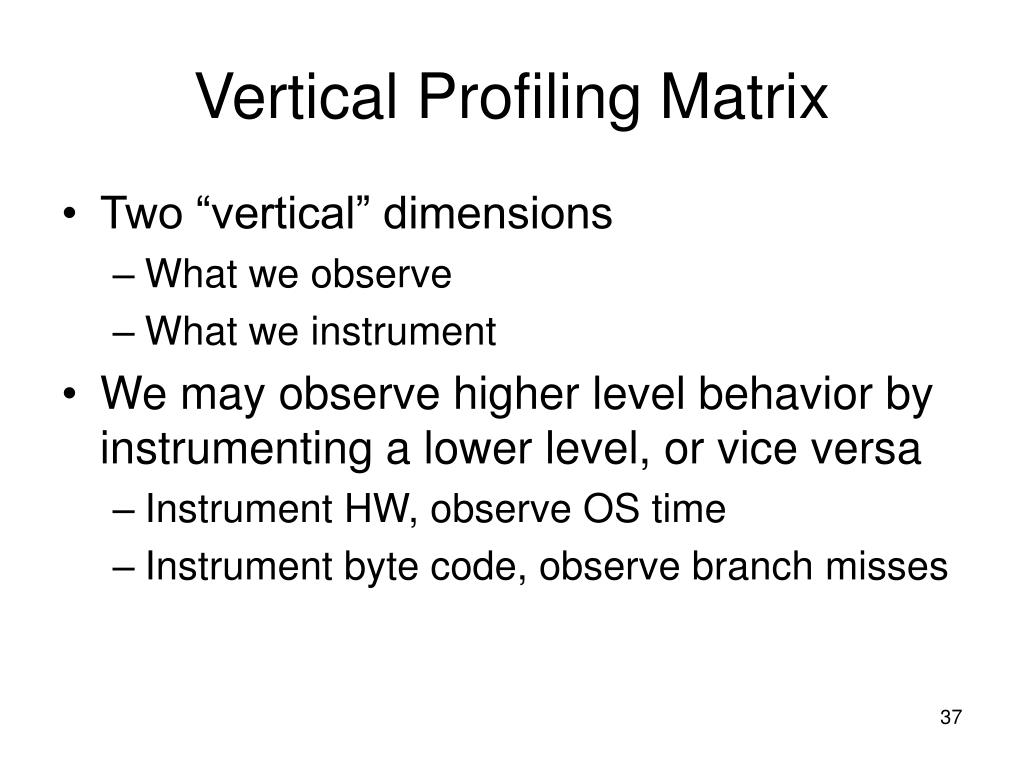 Vertical Profiling Matrix

• Two “vertical” dimensions
– What we observe
– What we instrument
• We may observe higher level behavior by instrumenting a lower level, or vice versa
– Instrument HW, observe OS time
– Instrument byte code, observe branch misses

37